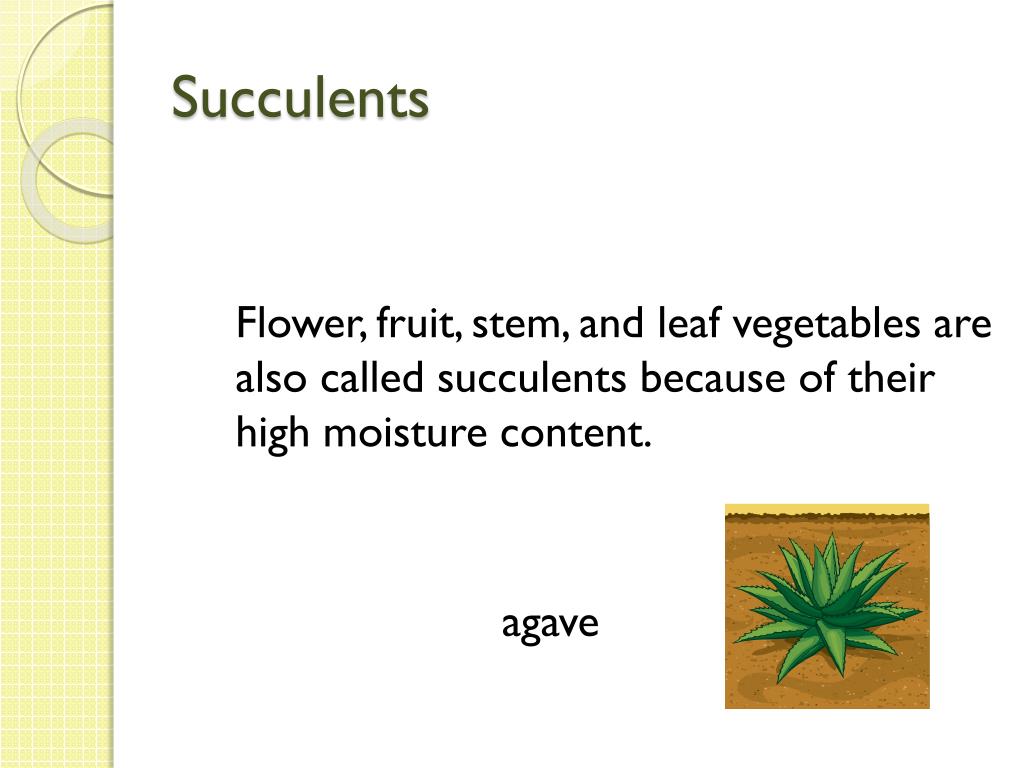 Succulents

Flower, fruit, stem, and leaf vegetables are also called succulents because of their high moisture content.

agave